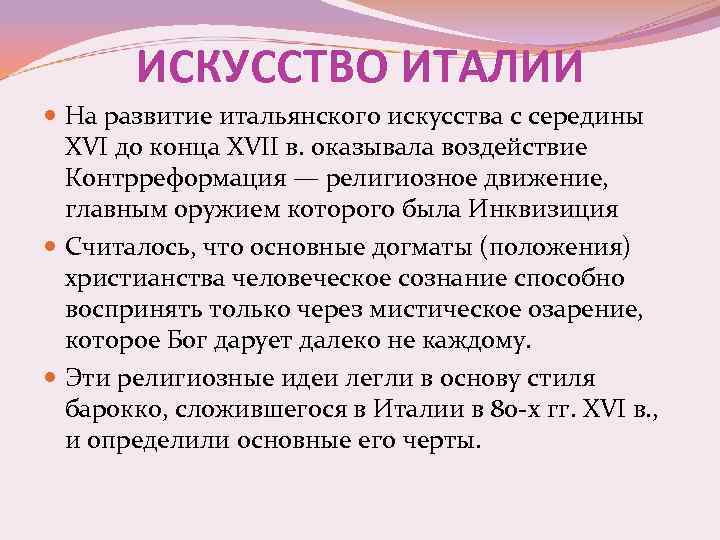 ИСКУССТВО ИТАЛИИ

На развитие итальянского искусства с середины XVI до конца XVII в. оказывала воздействие Контрреформация — религиозное движение, главным оружием которого была Инквизиция

Считалось, что основные догматы (положения) христианства человеческое сознание способно воспринять только через мистическое озарение, которое Бог дарует далеко не каждому.

Эти религиозные идеи легли в основу стиля барокко, сложившегося в Италии в 80-х гг. XVI в., и определили основные его черты.